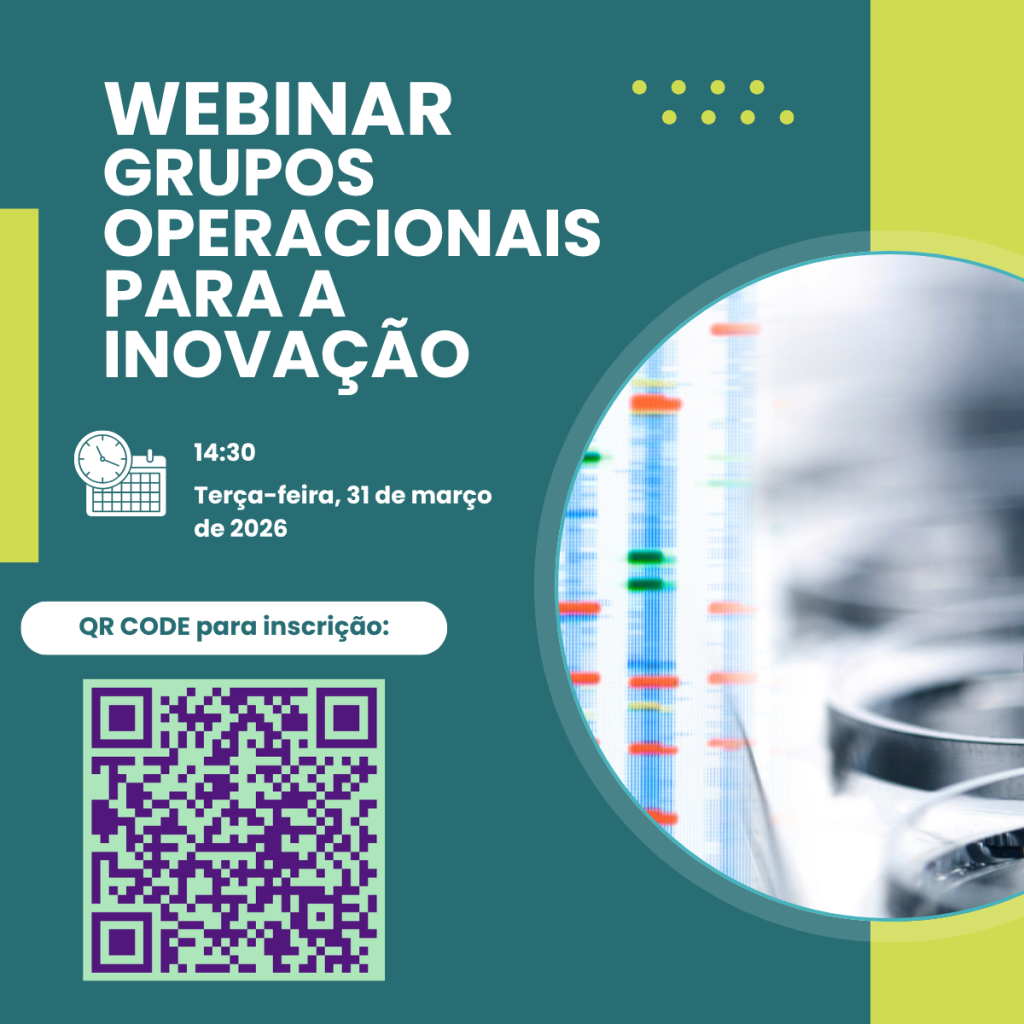 WEBINAR
GRUPOS OPERACIONAIS PARA A INOVAÇÃO

14:30
Terça-feira, 31 de março de 2026

QR CODE para inscrição: